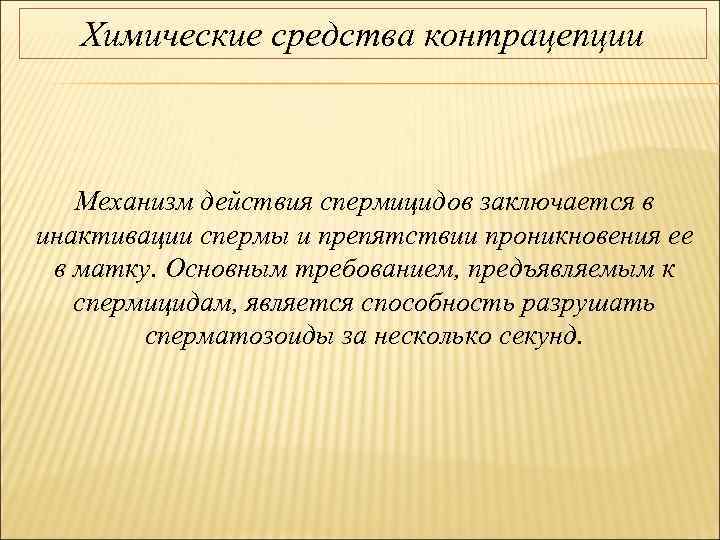 Химические средства контрацепции

Механизм действия спермицидов заключается в инактивации спермы и препятствии проникновения ее в матку. Основным требованием, предъявляемым к спермицидам, является способность разрушать сперматозоиды за несколько секунд.